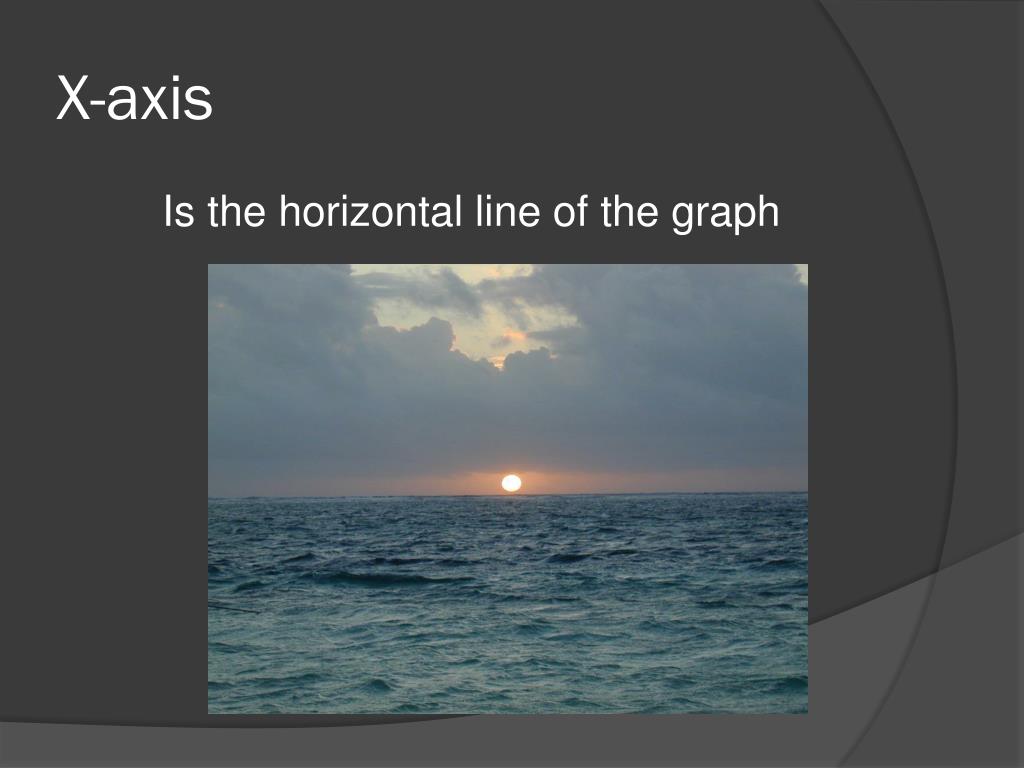 X-axis

Is the horizontal line of the graph